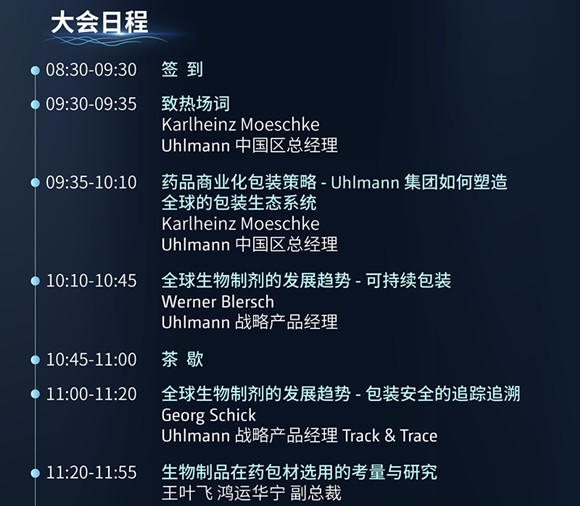 大会日程

08:30-09:30 签 到

09:30-09:35 致热场词
Karlheinz Moeschke
Uhlmann 中国区总经理

09:35-10:10 药品商业化包装策略 - Uhlmann 集团如何塑造全球的包装生态系统
Karlheinz Moeschke
Uhlmann 中国区总经理

10:10-10:45 全球生物制剂的发展趋势 - 可持续包装
Werner Blersch
Uhlmann 战略产品经理

10:45-11:00 茶 歇

11:00-11:20 全球生物制剂的发展趋势 - 包装安全的追踪追溯
Georg Schick
Uhlmann 战略产品经理 Track & Trace

11:20-11:55 生物制品在药包材选用的考量与研究
王叶飞 鸿运华宁 副总裁